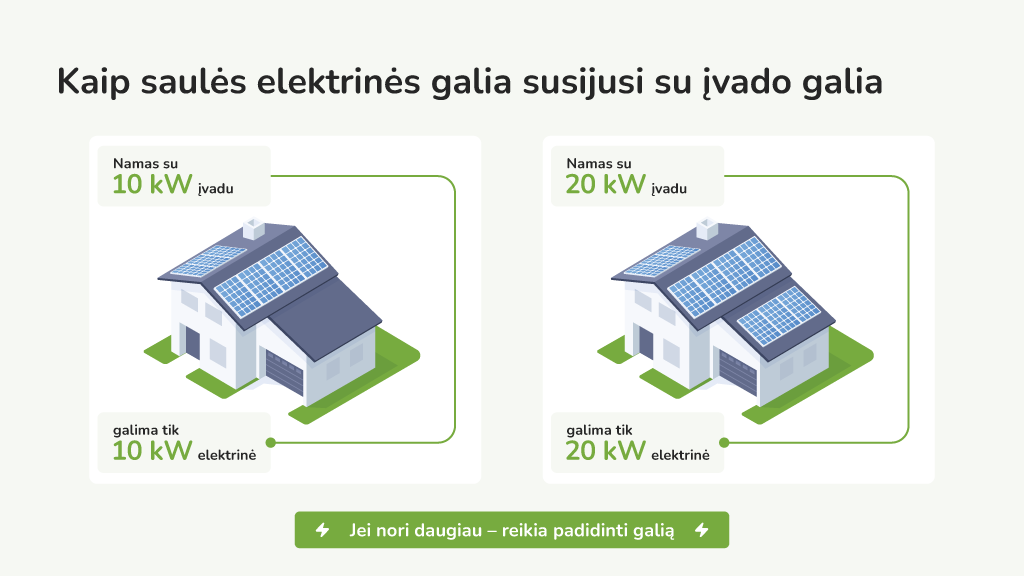 Kaip saulės elektrinės galia susijusi su įvado galia

Namas su
10 kW įvadu

galima tik
10 kW elektrinė

Namas su
20 kW įvadu

galima tik
20 kW elektrinė

Jei nori daugiau – reikia padidinti galią